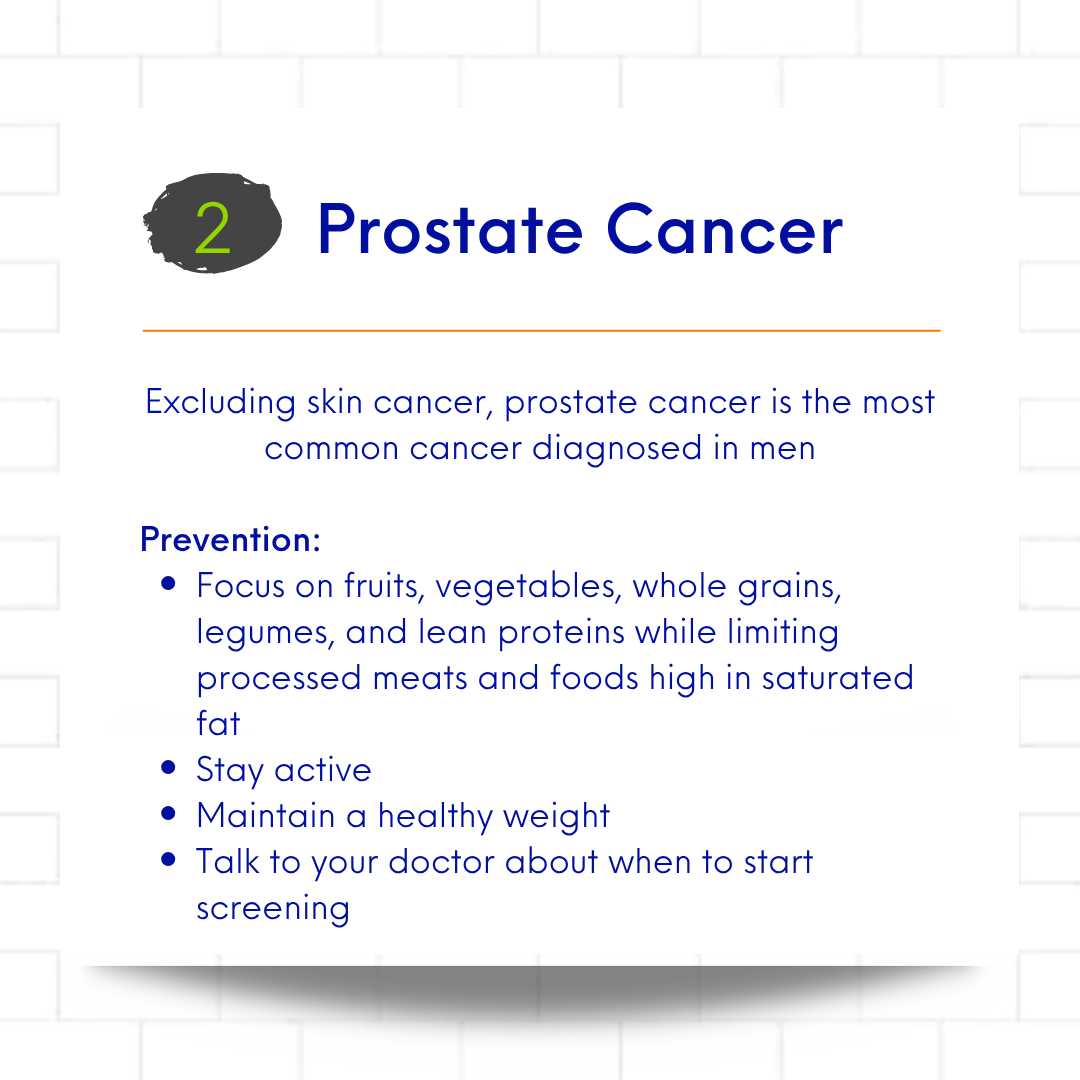 2 Prostate Cancer

Excluding skin cancer, prostate cancer is the most common cancer diagnosed in men

Prevention:
- Focus on fruits, vegetables, whole grains, legumes, and lean proteins while limiting processed meats and foods high in saturated fat
- Stay active
- Maintain a healthy weight
- Talk to your doctor about when to start screening